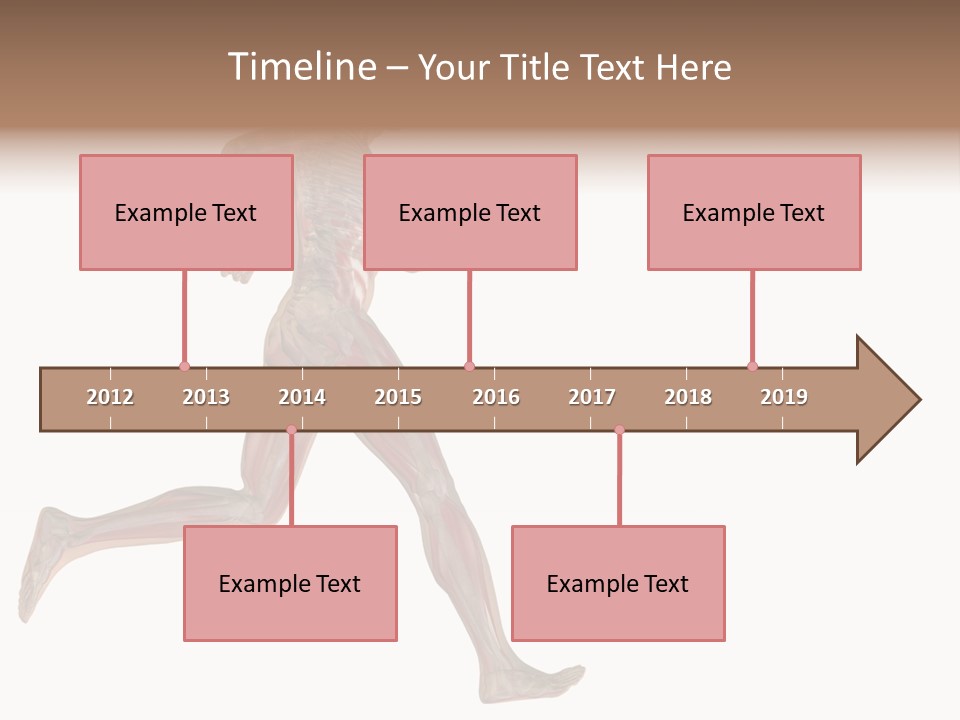 Timeline – Your Title Text Here

Example Text

Example Text

Example Text

2012 2013 2014 2015 2016 2017 2018 2019

Example Text

Example Text